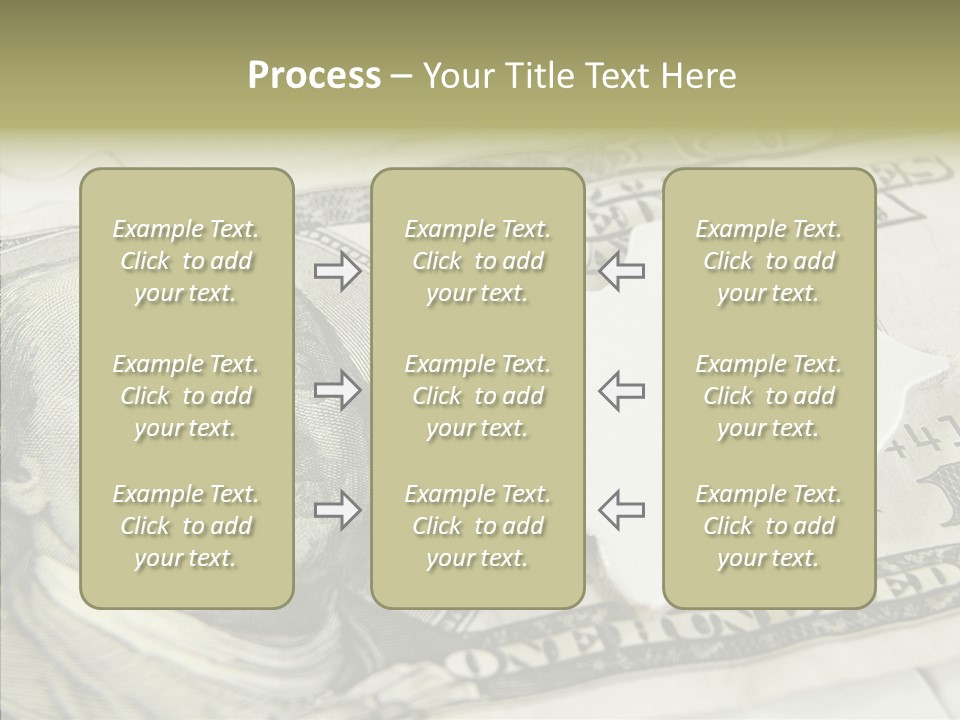 Process – Your Title Text Here

Example Text. Click to add your text.

Example Text. Click to add your text.

Example Text. Click to add your text.

Example Text. Click to add your text.

Example Text. Click to add your text.

Example Text. Click to add your text.

Example Text. Click to add your text.

Example Text. Click to add your text.

Example Text. Click to add your text.